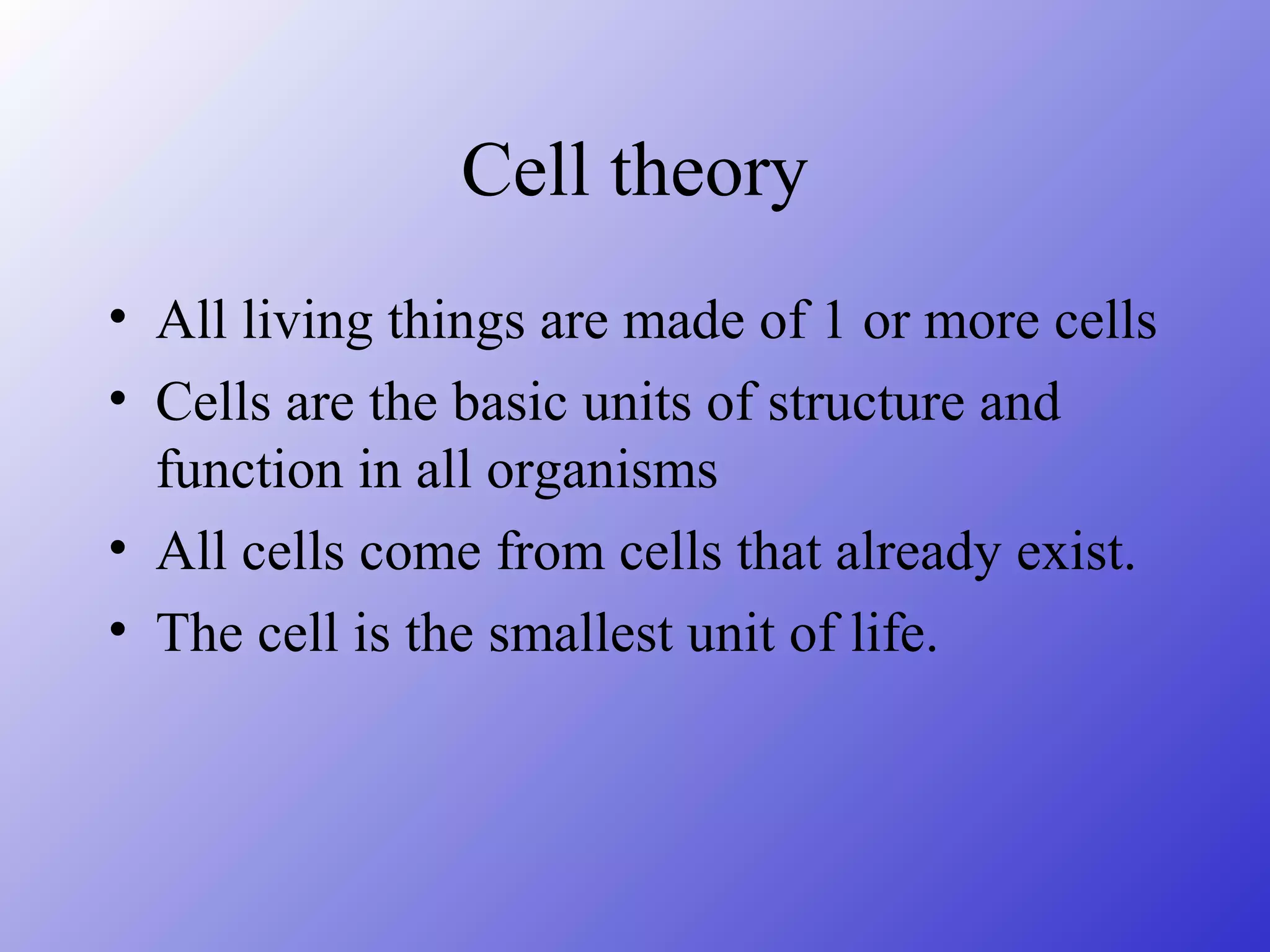 Cell theory

• All living things are made of 1 or more cells
• Cells are the basic units of structure and function in all organisms
• All cells come from cells that already exist.
• The cell is the smallest unit of life.